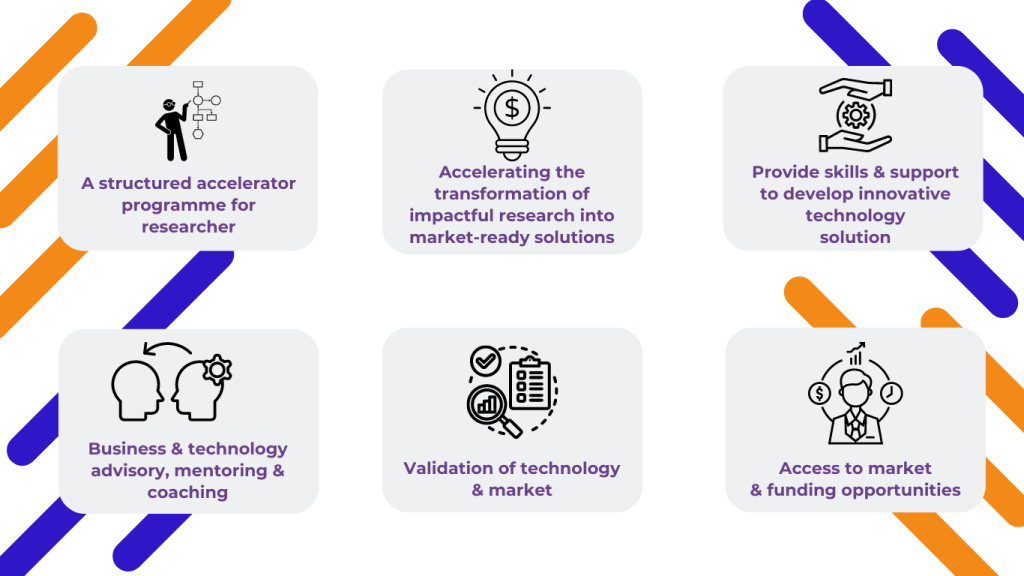 A structured accelerator programme for researcher

Accelerating the transformation of impactful research into market-ready solutions

Provide skills & support to develop innovative technology solution

Business & technology advisory, mentoring & coaching

Validation of technology & market

Access to market & funding opportunities